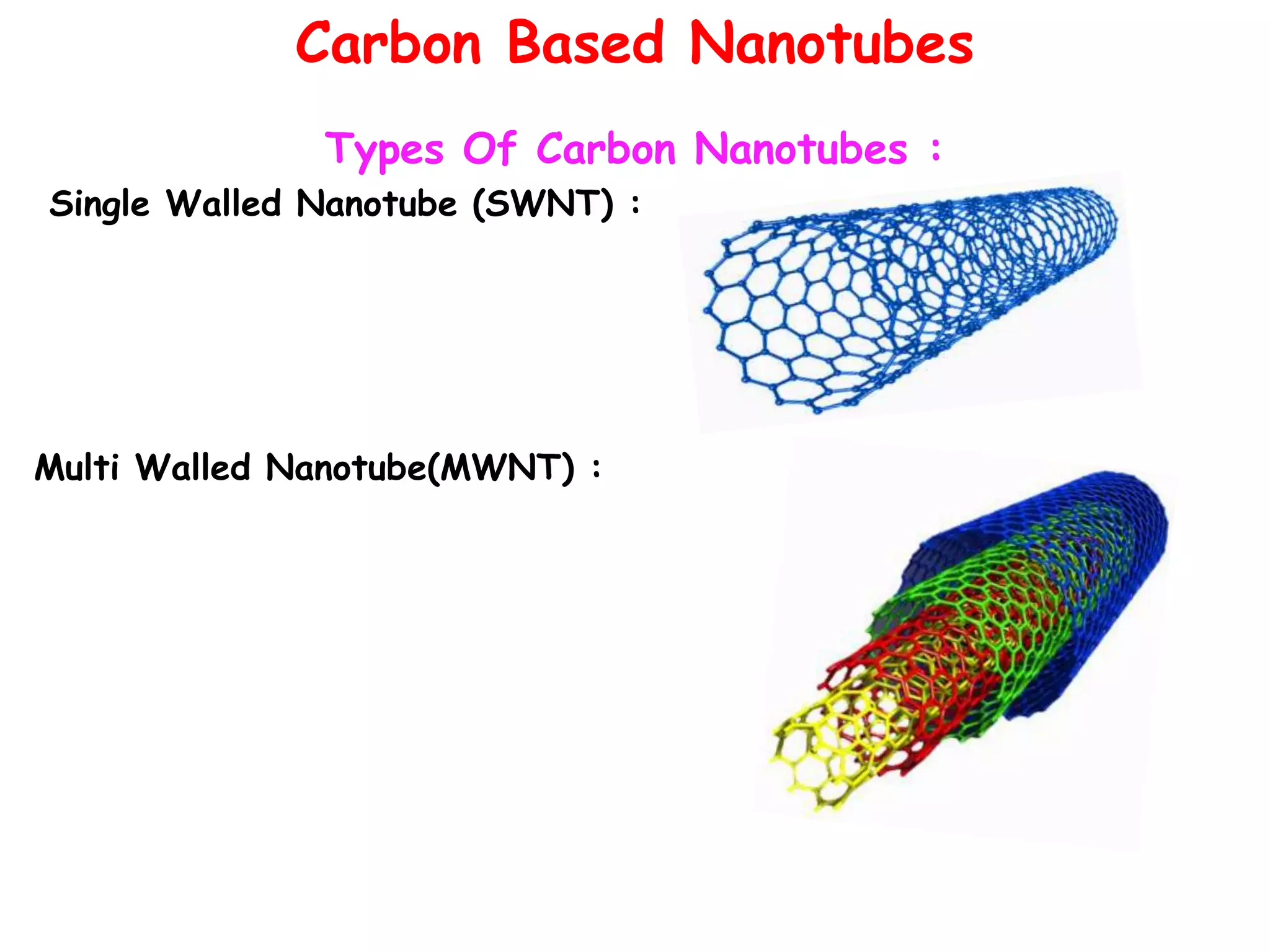 Carbon Based Nanotubes

Types Of Carbon Nanotubes :

Single Walled Nanotube (SWNT) :

Multi Walled Nanotube(MWNT) :